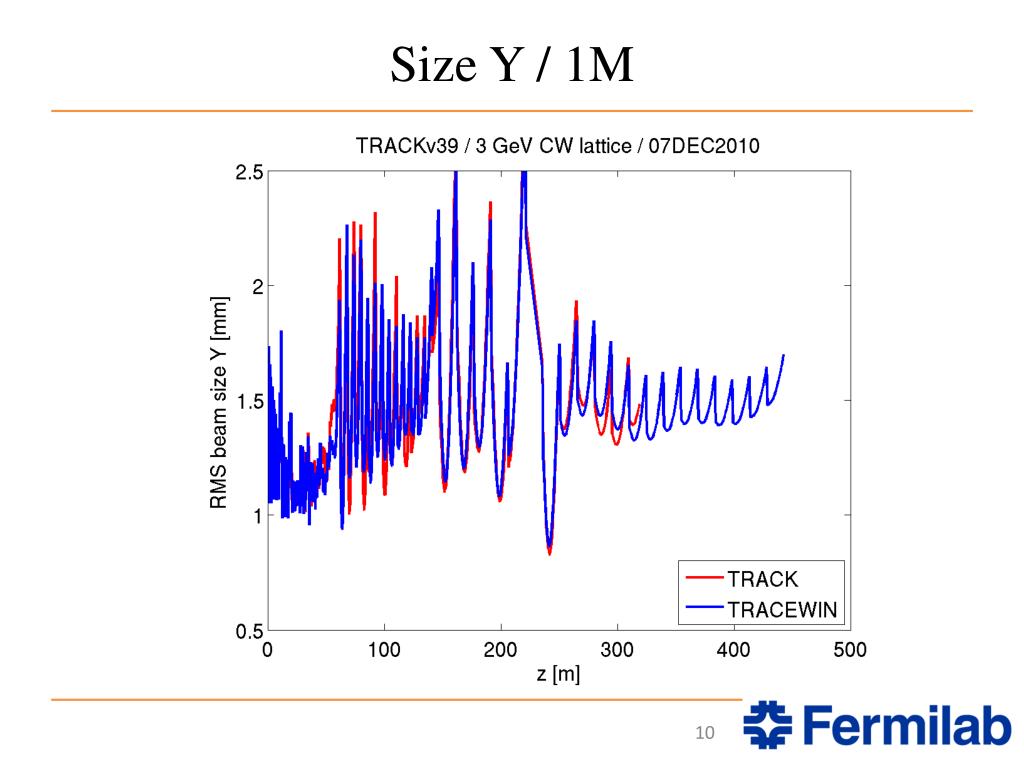 Size Y / 1M

TRACKv39 / 3 GeV CW lattice / 07DEC2010

RMS beam size Y [mm]

2.5
2
1.5
1
0.5

0
100
200
300
400
500

z [m]

TRACK
TRACEWIN

10

Fermilab